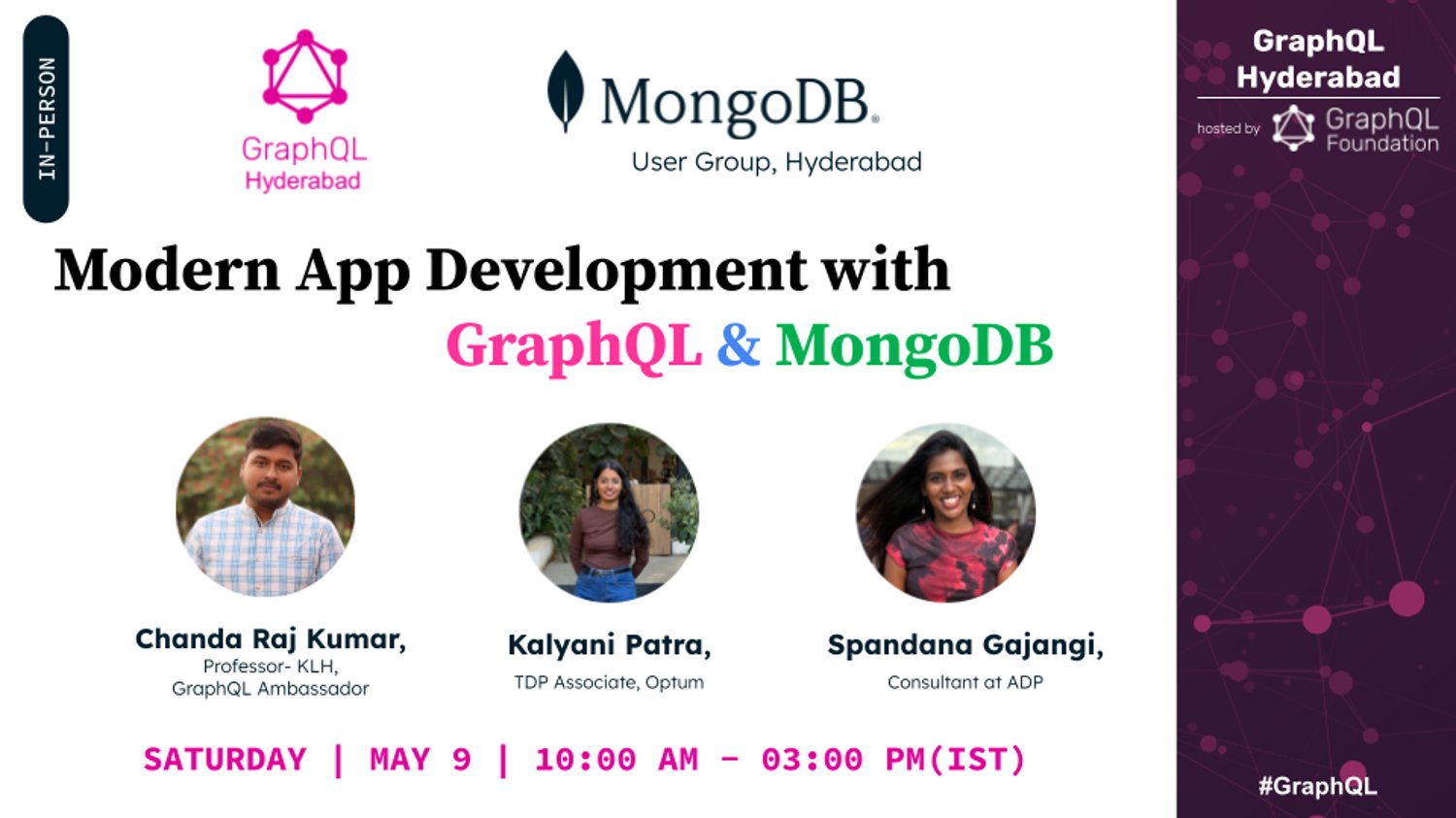 IN-PERSON

GraphQL
Hyderabad

MongoDB.
User Group, Hyderabad

Modern App Development with
GraphQL & MongoDB

Chanda Raj Kumar,
Professor- KLH,
GraphQL Ambassador

Kalyani Patra,
TDP Associate, Optum

Spandana Gajangi,
Consultant at ADP

SATURDAY | MAY 9 | 10:00 AM - 03:00 PM(IST)

GraphQL
Hyderabad
hosted by GraphQL Foundation

#GraphQL